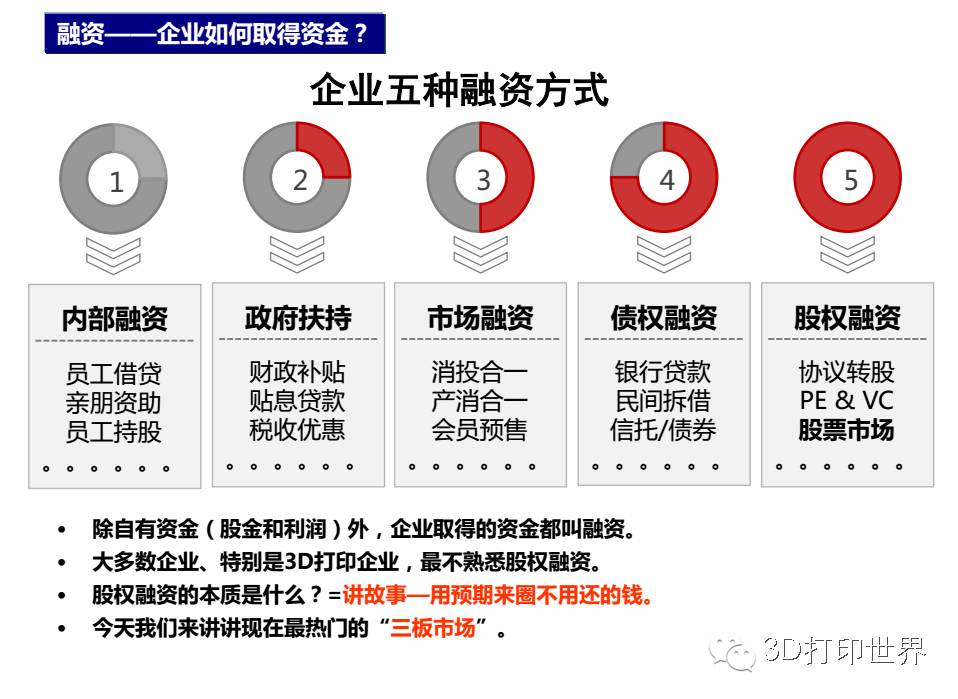 融资——企业如何取得资金？

企业五种融资方式

1

2

3

4

5

内部融资
员工借贷
亲朋资助
员工持股
。。。。。。

政府扶持
财政补贴
贴息贷款
税收优惠
。。。。。。

市场融资
消投合一
产消合一
会员预售
。。。。。。

债权融资
银行贷款
民间拆借
信托/债券
。。。。。。

股权融资
协议转股
PE & VC
股票市场
。。。。。。

• 除自有资金（股金和利润）外，企业取得的资金都叫融资。
• 大多数企业、特别是3D打印企业，最不熟悉股权融资。
• 股权融资的本质是什么？=讲故事—用预期来圈不用还的钱。
• 今天我们来讲讲现在最热门的“三板市场”。

3D打印世界